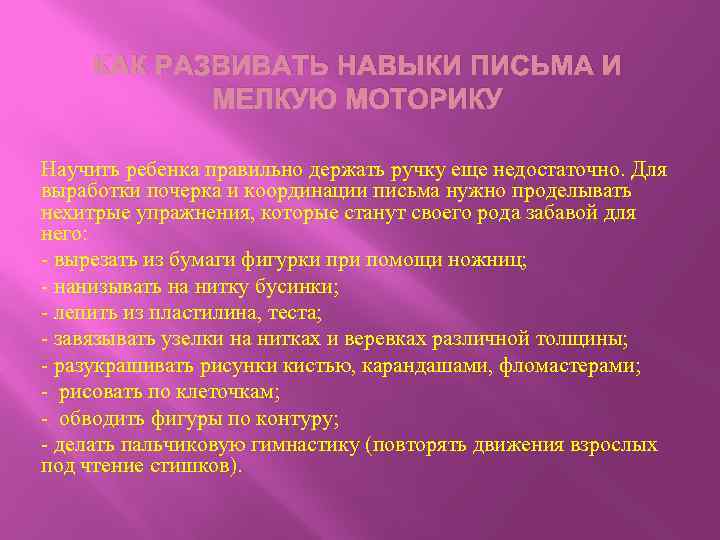 КАК РАЗВИВАТЬ НАВЫКИ ПИСЬМА И МЕЛКУЮ МОТОРИКУ

Научить ребенка правильно держать ручку еще недостаточно. Для выработки почерка и координации письма нужно проделывать нехитрые упражнения, которые станут своего рода забавой для него:

- вырезать из бумаги фигурки при помощи ножниц;

- нанизывать на нитку бусинки;

- лепить из пластилина, теста;

- завязывать узелки на нитках и веревках различной толщины;

- разукрашивать рисунки кистью, карандашами, фломастерами;

- рисовать по клеточкам;

- обводить фигуры по контуру;

- делать пальчиковую гимнастику (повторять движения взрослых под чтение стишков).